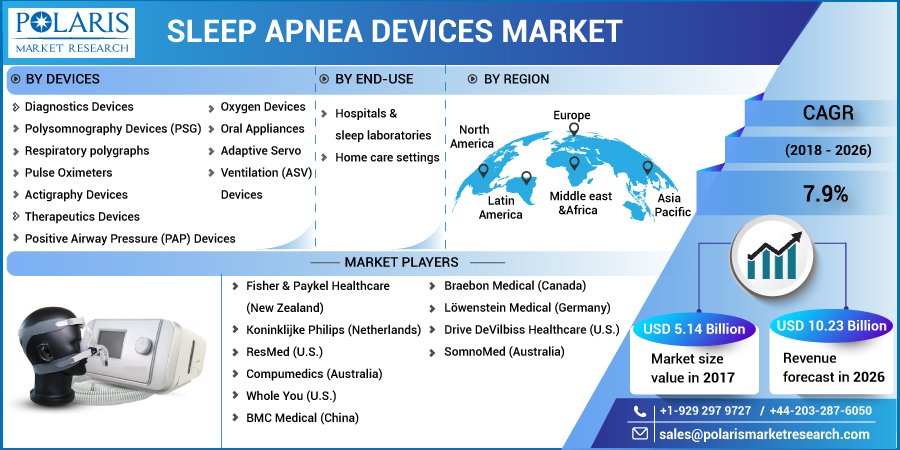 POLARIS
MARKET RESEARCH

SLEEP APNEA DEVICES MARKET

BY DEVICES

Diagnostics Devices
Polysomnography Devices (PSG)
Respiratory polygraphs
Pulse Oximeters
Actigraphy Devices
Therapeutics Devices
Positive Airway Pressure (PAP) Devices
Oxygen Devices
Oral Appliances
Adaptive Servo Ventilation (ASV) Devices

BY END-USE

Hospitals & sleep laboratories
Home care settings

BY REGION

North America
Europe
Latin America
Middle east &Africa
Asia Pacific

CAGR
(2018 - 2026)
7.9%

MARKET PLAYERS

Fisher & Paykel Healthcare (New Zealand)
Koninklijke Philips (Netherlands)
ResMed (U.S.)
Compumedics (Australia)
Whole You (U.S.)
BMC Medical (China)
Braebon Medical (Canada)
Löwenstein Medical (Germany)
Drive DeVilbiss Healthcare (U.S.)
SomnoMed (Australia)

USD 5.14 Billion
Market size value in 2017

USD 10.23 Billion
Revenue forecast in 2026

+1-929 297 9727 / +44-203-287-6050
sales@polarismarketresearch.com